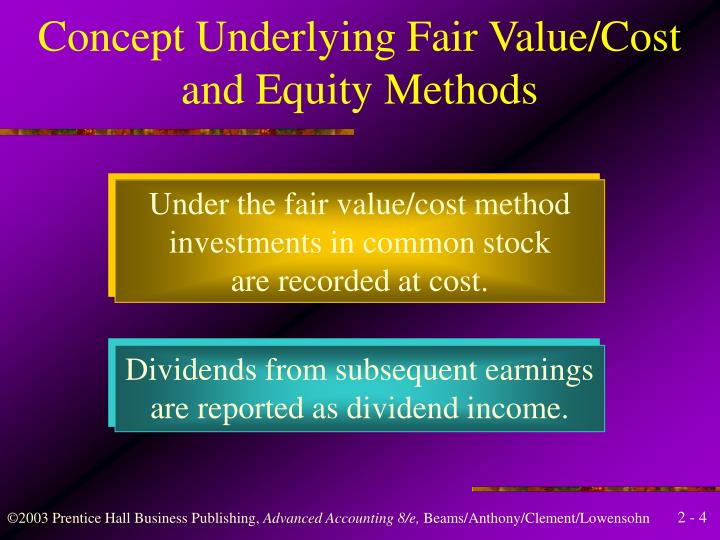 Concept Underlying Fair Value/Cost and Equity Methods

Under the fair value/cost method investments in common stock are recorded at cost.

Dividends from subsequent earnings are reported as dividend income.

©2003 Prentice Hall Business Publishing, Advanced Accounting 8/e, Beams/Anthony/Clement/Lowensohn

2 - 4